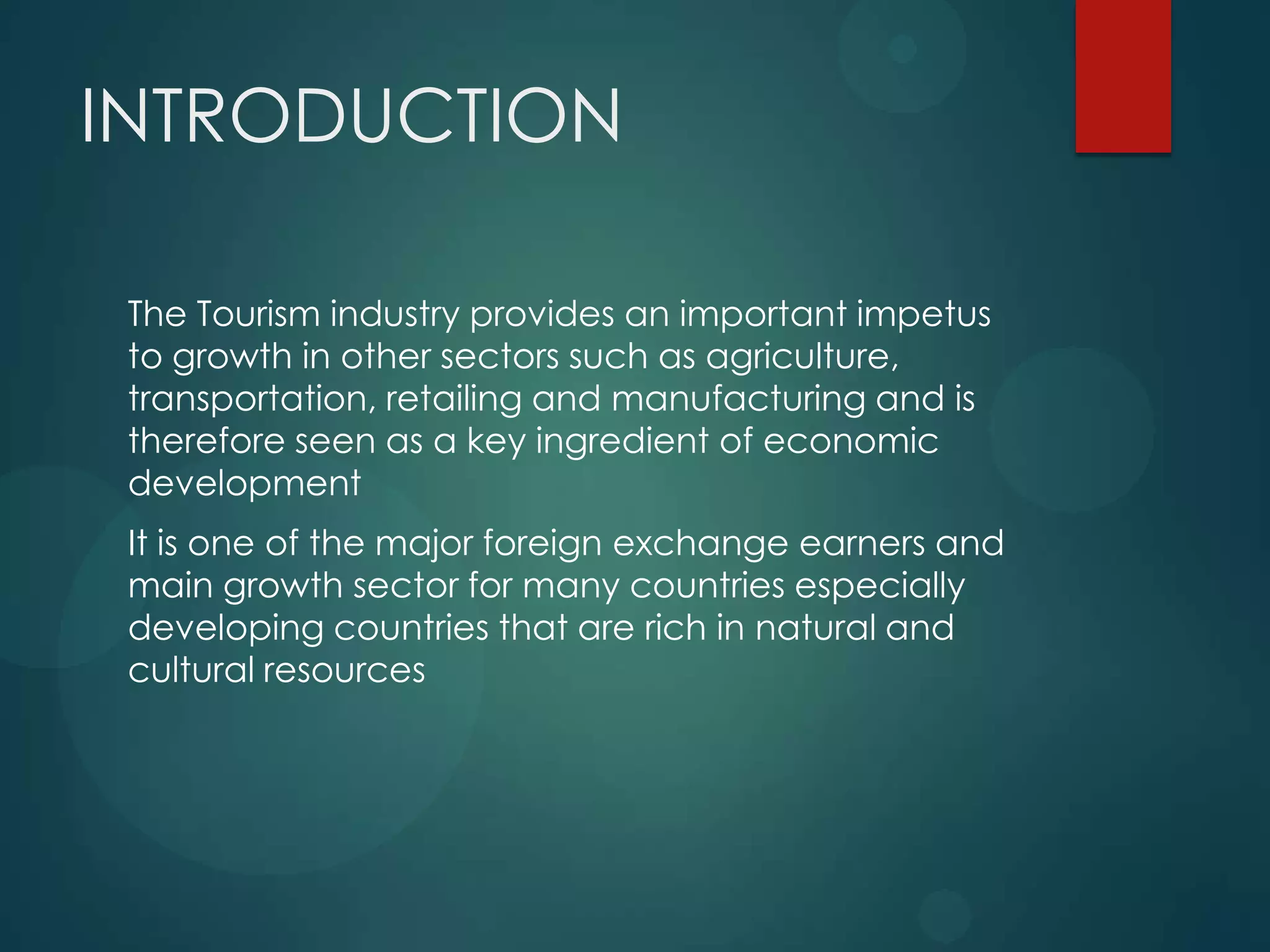 INTRODUCTION

The Tourism industry provides an important impetus to growth in other sectors such as agriculture, transportation, retailing and manufacturing and is therefore seen as a key ingredient of economic development

It is one of the major foreign exchange earners and main growth sector for many countries especially developing countries that are rich in natural and cultural resources